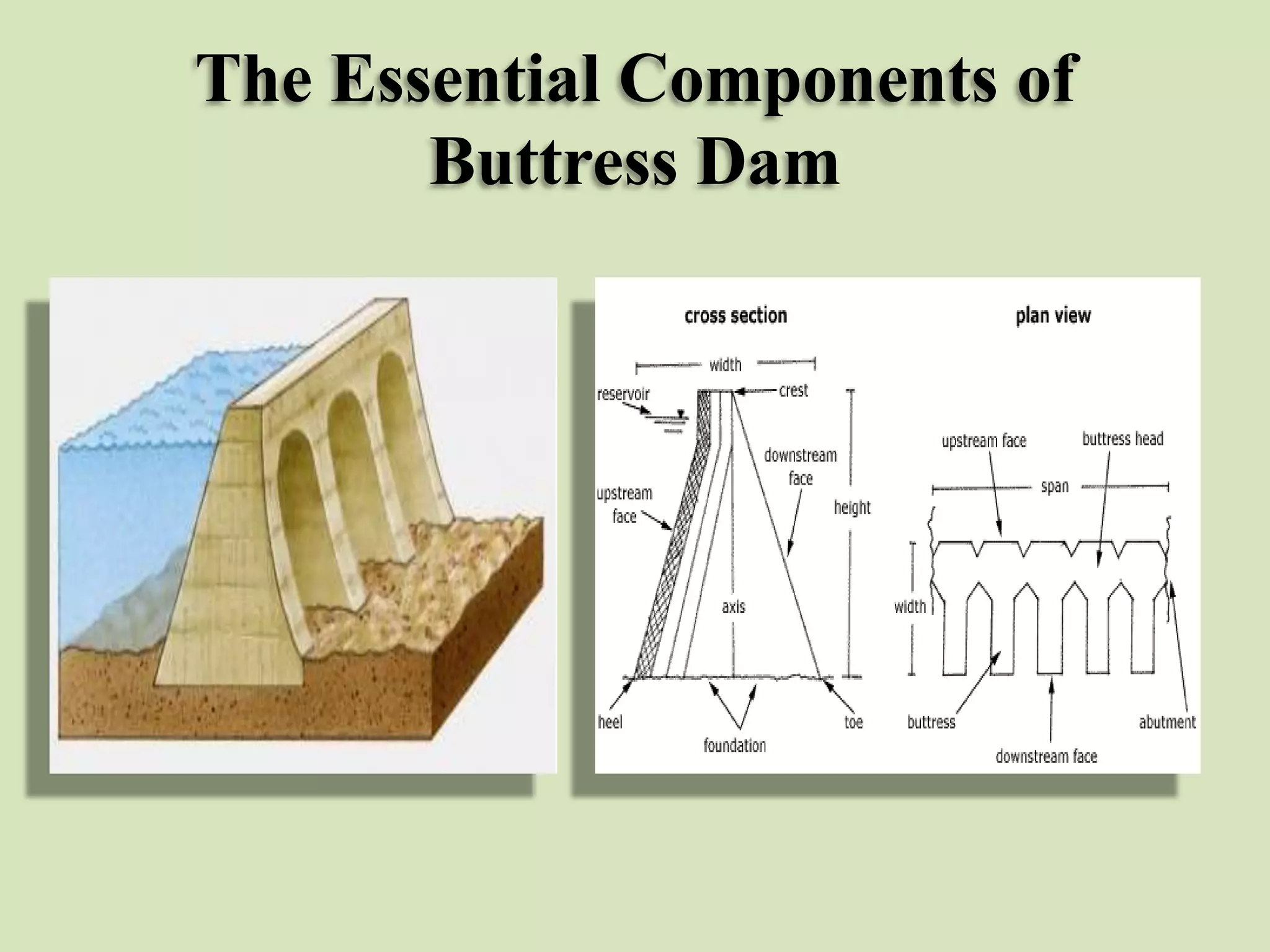 The Essential Components of Buttress Dam

cross section

width
reservoir
crest
downstream face
upstream face
height
axis
heel
foundation
toe

plan view

upstream face
buttress head
span
width
buttress
downstream face
abutment